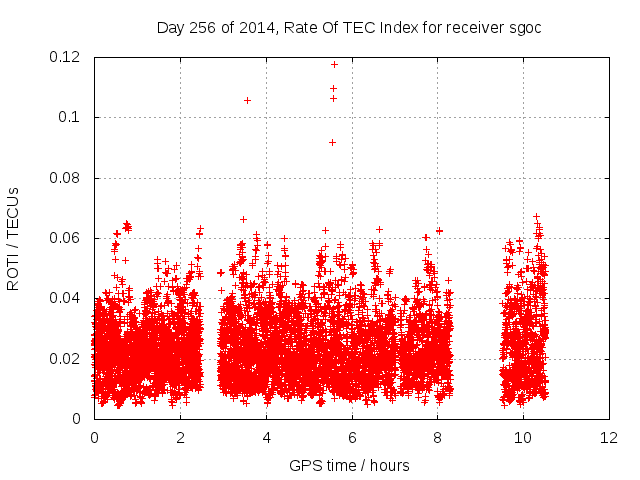 Day 256 of 2014, Rate Of TEC Index for receiver sgoc

ROTI / TECUs

0.12
0.1
0.08
0.06
0.04
0.02
0

0
2
4
6
8
10
12

GPS time / hours